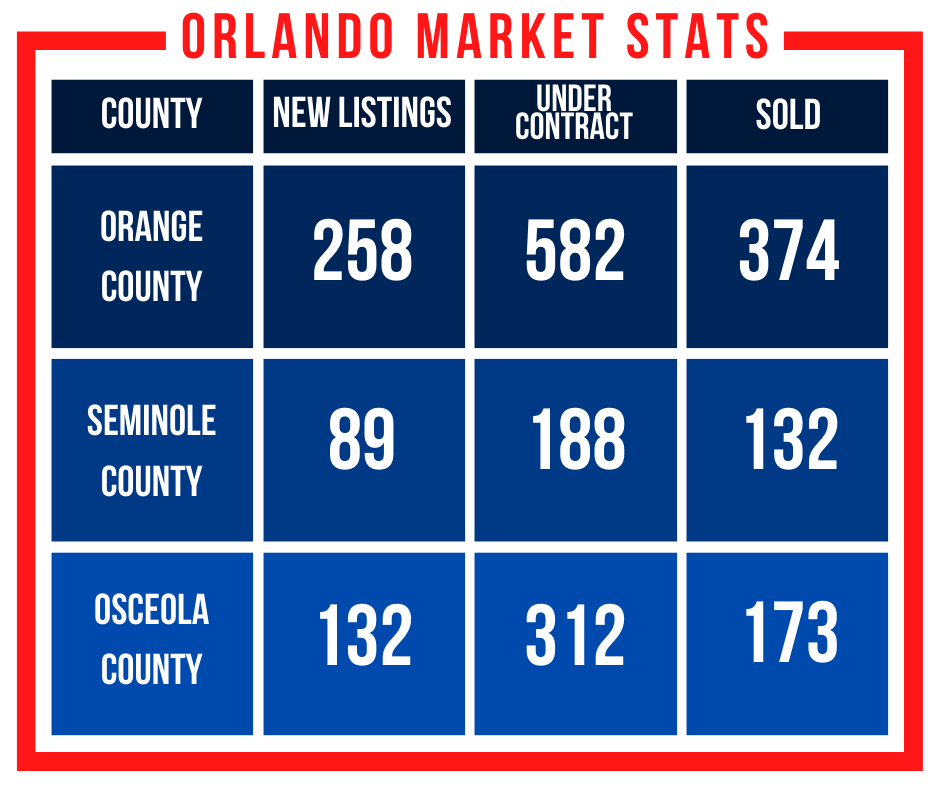 ORLANDO MARKET STATS

| COUNTY | NEW LISTINGS | UNDER CONTRACT | SOLD |
|---|---|---|---|
| ORANGE COUNTY | 258 | 582 | 374 |
| SEMINOLE COUNTY | 89 | 188 | 132 |
| OSCEOLA COUNTY | 132 | 312 | 173 |